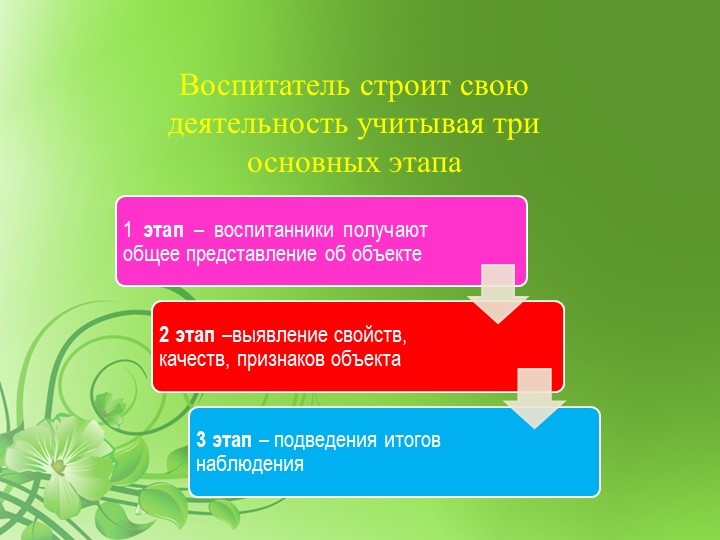 Воспитатель строит свою деятельность учитывая три основных этапа

1 этап – воспитанники получают общее представление об объекте

2 этап –выявление свойств, качеств, признаков объекта

3 этап – подведения итогов наблюдения